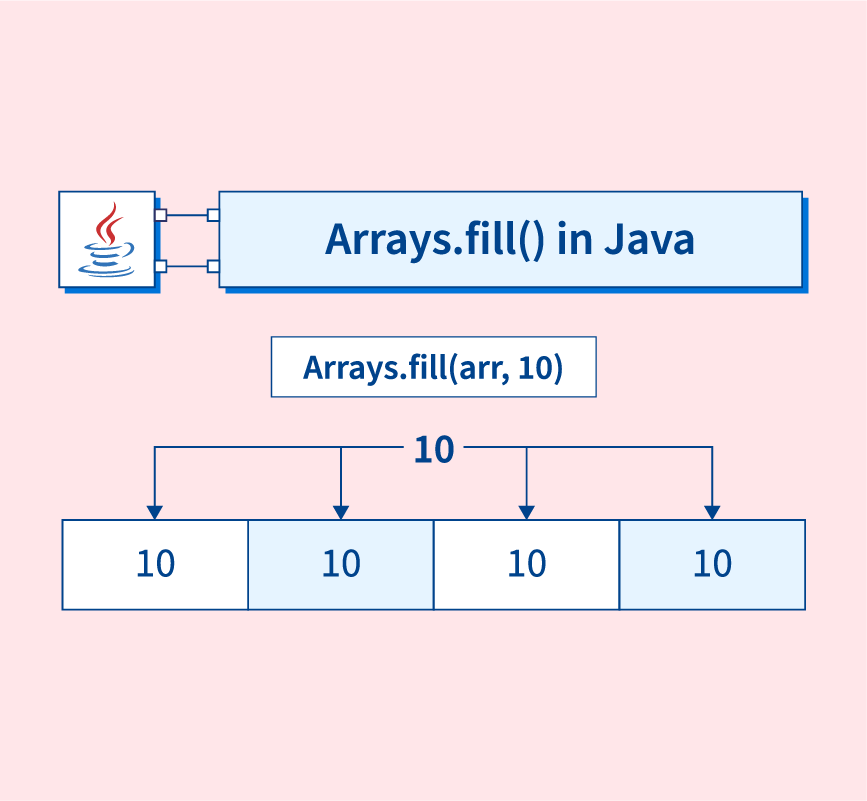 Arrays.fill() in Java

Arrays.fill(arr, 10)

10

| 10 | 10 | 10 | 10 |
|---|---|---|---|